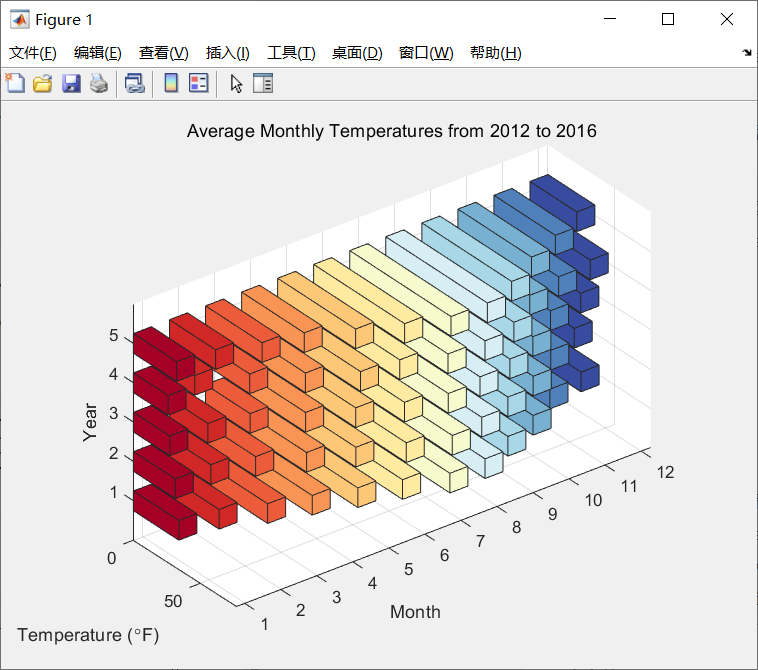 Figure 1

文件(F) 编辑(E) 查看(V) 插入(I) 工具(T) 桌面(D) 窗口(W) 帮助(H)

Average Monthly Temperatures from 2012 to 2016

5
4
3
2
1
Year

0
50
Temperature (°F)

1 2 3 4 5 6 7 8 9 10 11 12
Month